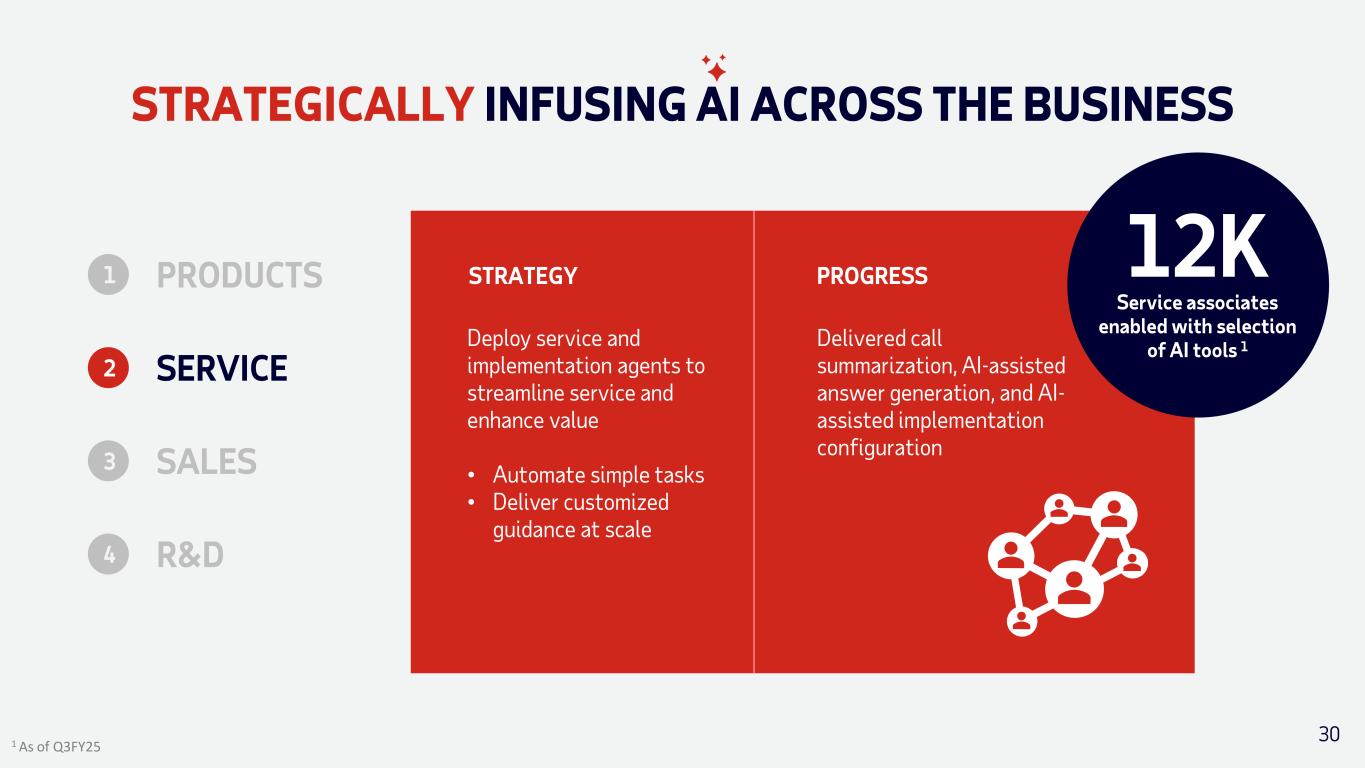 STRATEGICALLY INFUSING AI ACROSS THE BUSINESS

1 PRODUCTS

2 SERVICE

3 SALES

4 R&D

STRATEGY

Deploy service and implementation agents to streamline service and enhance value

• Automate simple tasks
• Deliver customized guidance at scale

PROGRESS

Delivered call summarization, AI-assisted answer generation, and AI-assisted implementation configuration

12K
Service associates enabled with selection of AI tools $^1$

$^1$ As of Q3FY25

30